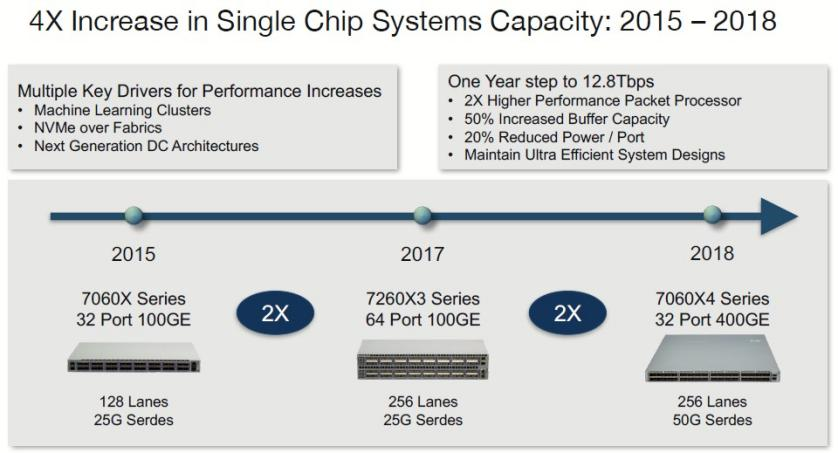 4X Increase in Single Chip Systems Capacity: 2015 – 2018

Multiple Key Drivers for Performance Increases
• Machine Learning Clusters
• NVMe over Fabrics
• Next Generation DC Architectures

One Year step to 12.8Tbps
• 2X Higher Performance Packet Processor
• 50% Increased Buffer Capacity
• 20% Reduced Power / Port
• Maintain Ultra Efficient System Designs

2015

7060X Series
32 Port 100GE

128 Lanes
25G Serdes

2X

2017

7260X3 Series
64 Port 100GE

256 Lanes
25G Serdes

2X

2018

7060X4 Series
32 Port 400GE

256 Lanes
50G Serdes